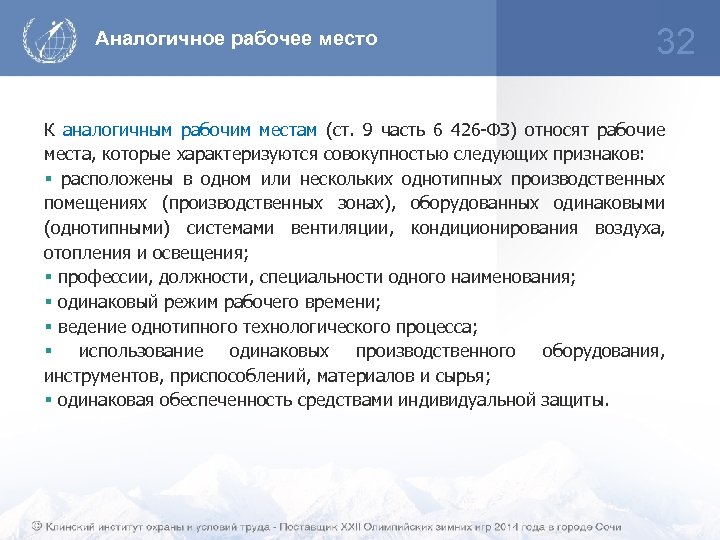 Аналогичное рабочее место

32

К аналогичным рабочим местам (ст. 9 часть 6 426-ФЗ) относят рабочие места, которые характеризуются совокупностью следующих признаков:

▪ расположены в одном или нескольких однотипных производственных помещениях (производственных зонах), оборудованных одинаковыми (однотипными) системами вентиляции, кондиционирования воздуха, отопления и освещения;

▪ профессии, должности, специальности одного наименования;

▪ одинаковый режим рабочего времени;

▪ ведение однотипного технологического процесса;

▪ использование одинаковых производственного оборудования, инструментов, приспособлений, материалов и сырья;

▪ одинаковая обеспеченность средствами индивидуальной защиты.

© Клинский институт охраны и условий труда - Поставщик XXII Олимпийских зимних игр 2014 года в городе Сочи